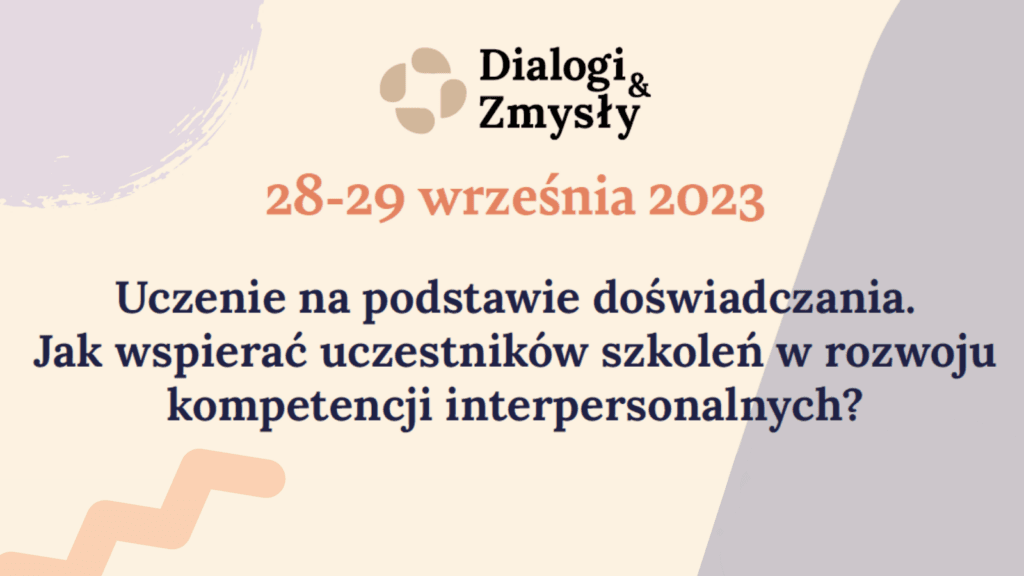 Dialogi & Zmysły

28-29 września 2023

Uczenie na podstawie doświadczania. Jak wspierać uczestników szkoleń w rozwoju kompetencji interpersonalnych?